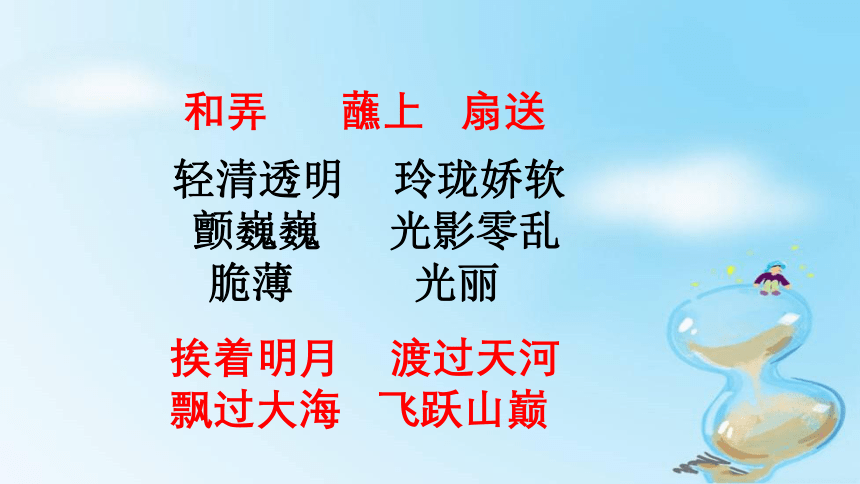 和弄　蘸上　扇送

轻清透明　玲珑娇软
颤巍巍　光影零乱
脆薄　光丽

挨着明月　渡过天河
飘过大海　飞跃山巅